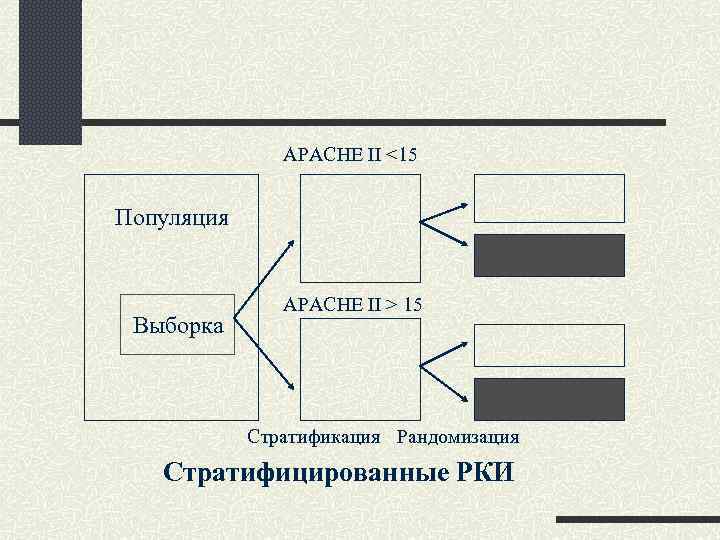 APACHE II <15

Популяция

Выборка

APACHE II > 15

Стратификация Рандомизация

Стратифицированные РКИ